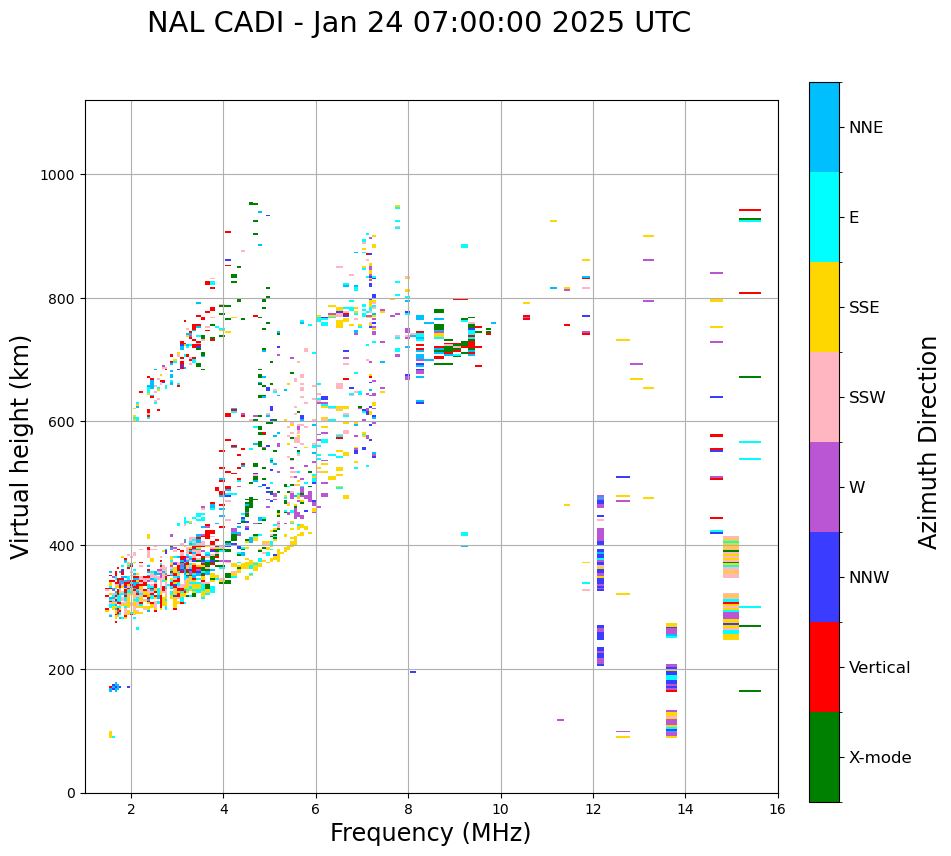 NAL CADI - Jan 24 07:00:00 2025 UTC

Virtual height (km)

1000
800
600
400
200
0

2
4
6
8
10
12
14
16

Frequency (MHz)

NNE
E
SSE
SSW
W
NNW
Vertical
X-mode

Azimuth Direction